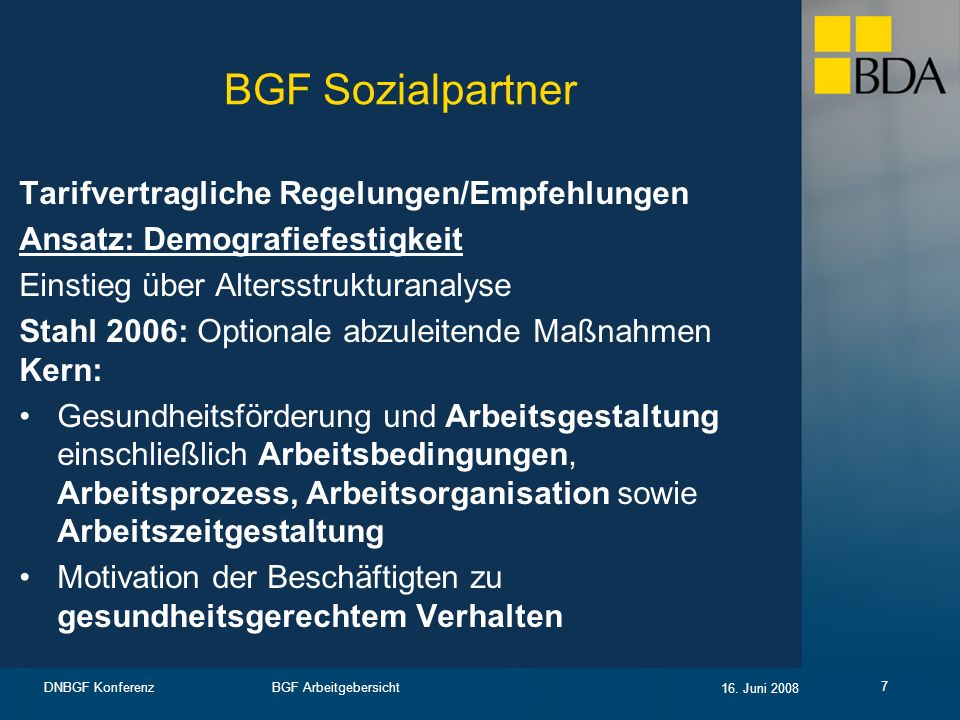 BDA

BGF Sozialpartner

Tarifvertragliche Regelungen/Empfehlungen

Ansatz: Demografiefestigkeit

Einstieg über Altersstrukturanalyse

Stahl 2006: Optionale abzuleitende Maßnahmen

Kern:

• Gesundheitsförderung und Arbeitsgestaltung einschließlich Arbeitsbedingungen, Arbeitsprozess, Arbeitsorganisation sowie Arbeitszeitgestaltung

• Motivation der Beschäftigten zu gesundheitsgerechtem Verhalten

DNBGF Konferenz BGF Arbeitgebersicht 16. Juni 2008 7